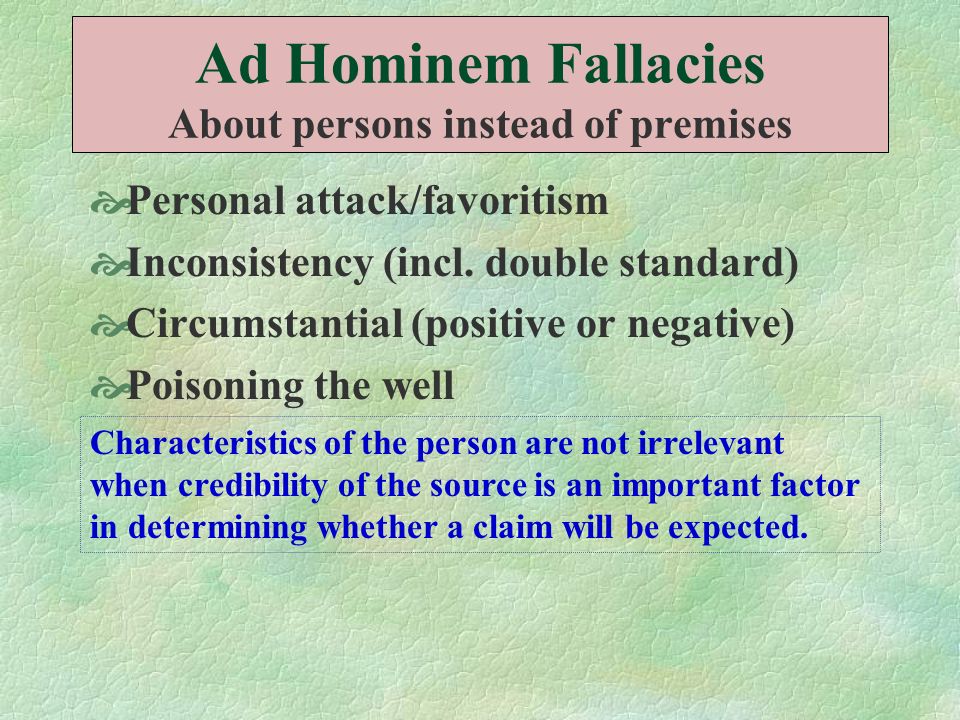 Ad Hominem Fallacies
About persons instead of premises

Personal attack/favoritism
Inconsistency (incl. double standard)
Circumstantial (positive or negative)
Poisoning the well

Characteristics of the person are not irrelevant when credibility of the source is an important factor in determining whether a claim will be expected.